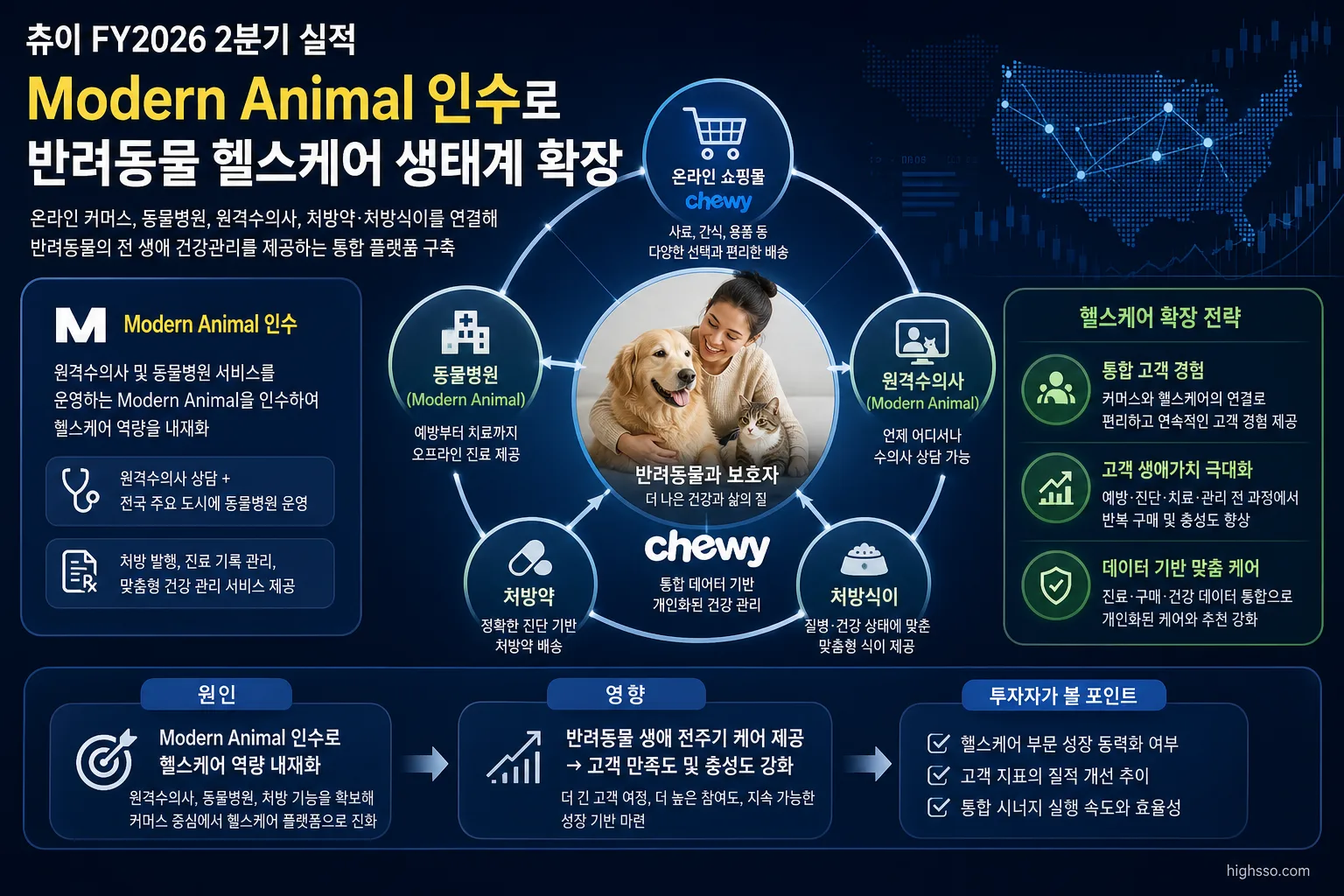 츄이 FY2026 2분기 실적

Modern Animal 인수로
반려동물 헬스케어 생태계 확장

온라인 커머스, 동물병원, 원격수의사, 처방약·처방식이를 연결해
반려동물의 전 생애 건강관리를 제공하는 통합 플랫폼 구축

M Modern Animal 인수

원격수의사 및 동물병원 서비스를 운영하는 Modern Animal을 인수하여 헬스케어 역량을 내재화

원격수의사 상담 +
전국 주요 도시에 동물병원 운영

처방 발행, 진료 기록 관리,
맞춤형 건강 관리 서비스 제공

온라인 쇼핑몰
chewy
사료, 간식, 용품 등
다양한 선택과 편리한 배송

동물병원
(Modern Animal)
예방부터 치료까지
오프라인 진료 제공

원격수의사
(Modern Animal)
언제 어디서나
수의사 상담 가능

반려동물과 보호자
더 나은 건강과 삶의 질

chewy
통합 데이터 기반
개인화된 건강 관리

처방약
정확한 진단 기반
처방약 배송

처방식이
질병·건강 상태에 맞춘
맞춤형 식이 제공

헬스케어 확장 전략

통합 고객 경험
커머스와 헬스케어의 연결로
편리하고 연속적인 고객 경험 제공

고객 생애가치 극대화
예방·진단·치료·관리 전 과정에서
반복 구매 및 충성도 향상

데이터 기반 맞춤 케어
진료·구매·건강 데이터 통합으로
개인화된 케어와 추천 강화

원인
Modern Animal 인수로
헬스케어 역량 내재화
원격수의사, 동물병원, 처방 기능을 확보해
커머스 중심에서 헬스케어 플랫폼으로 진화

영향
반려동물 생애 전주기 케어 제공
→ 고객 만족도 및 충성도 강화
더 긴 고객 여정, 더 높은 참여도, 지속 가능한
성장 기반 마련

투자자가 볼 포인트
헬스케어 부문 성장 동력화 여부
고객 지표의 질적 개선 추이
통합 시너지 실행 속도와 효율성

highsso.com